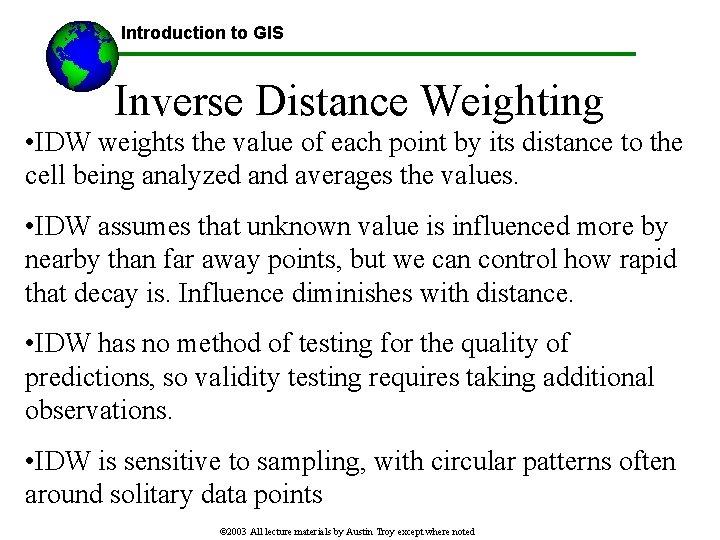 Introduction to GIS

Inverse Distance Weighting

•IDW weights the value of each point by its distance to the cell being analyzed and averages the values.

•IDW assumes that unknown value is influenced more by nearby than far away points, but we can control how rapid that decay is. Influence diminishes with distance.

•IDW has no method of testing for the quality of predictions, so validity testing requires taking additional observations.

•IDW is sensitive to sampling, with circular patterns often around solitary data points

©2003 All lecture materials by Austin Troy except where noted